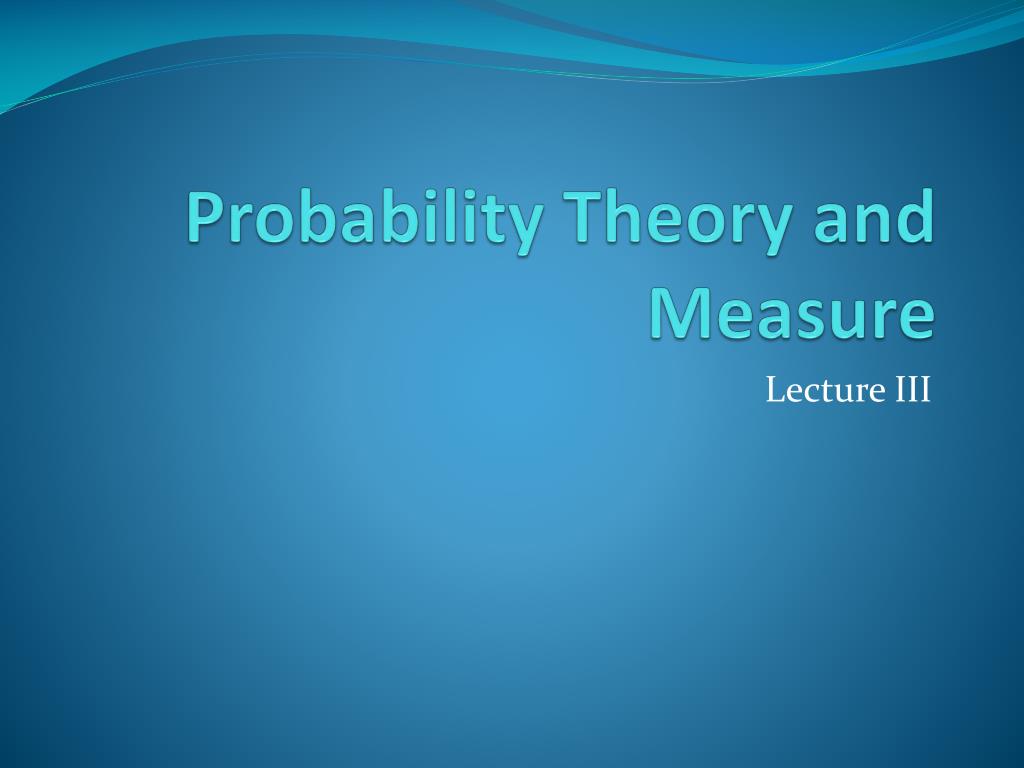 Probability Theory and Measure

Lecture III